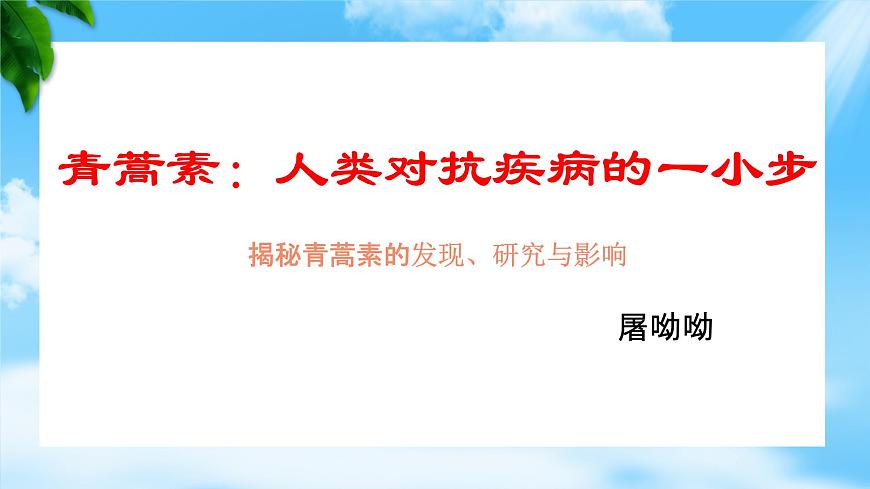 青蒿素：人类对抗疾病的一小步

揭秘青蒿素的发现、研究与影响

屠呦呦